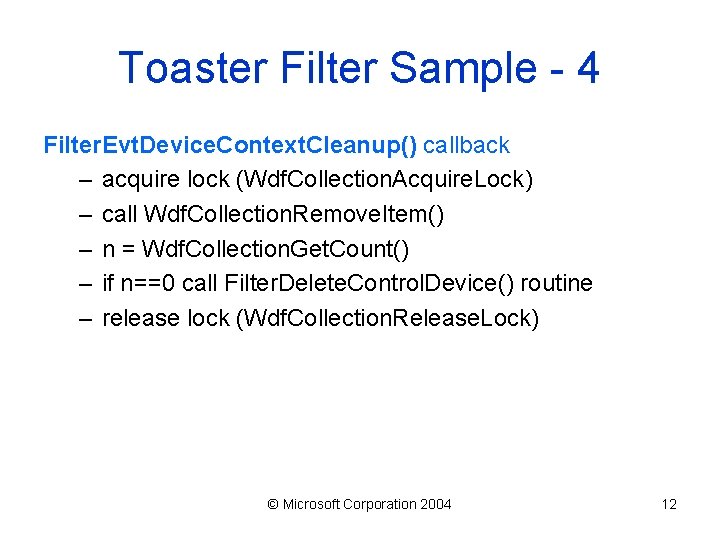 Toaster Filter Sample - 4

FilterEvtDeviceContextCleanup() callback

– acquire lock (WdfCollectionAcquireLock)
– call WdfCollectionRemoveItem()
– n = WdfCollectionGetCount()
– if n==0 call FilterDeleteControlDevice() routine
– release lock (WdfCollectionReleaseLock)

© Microsoft Corporation 2004

12